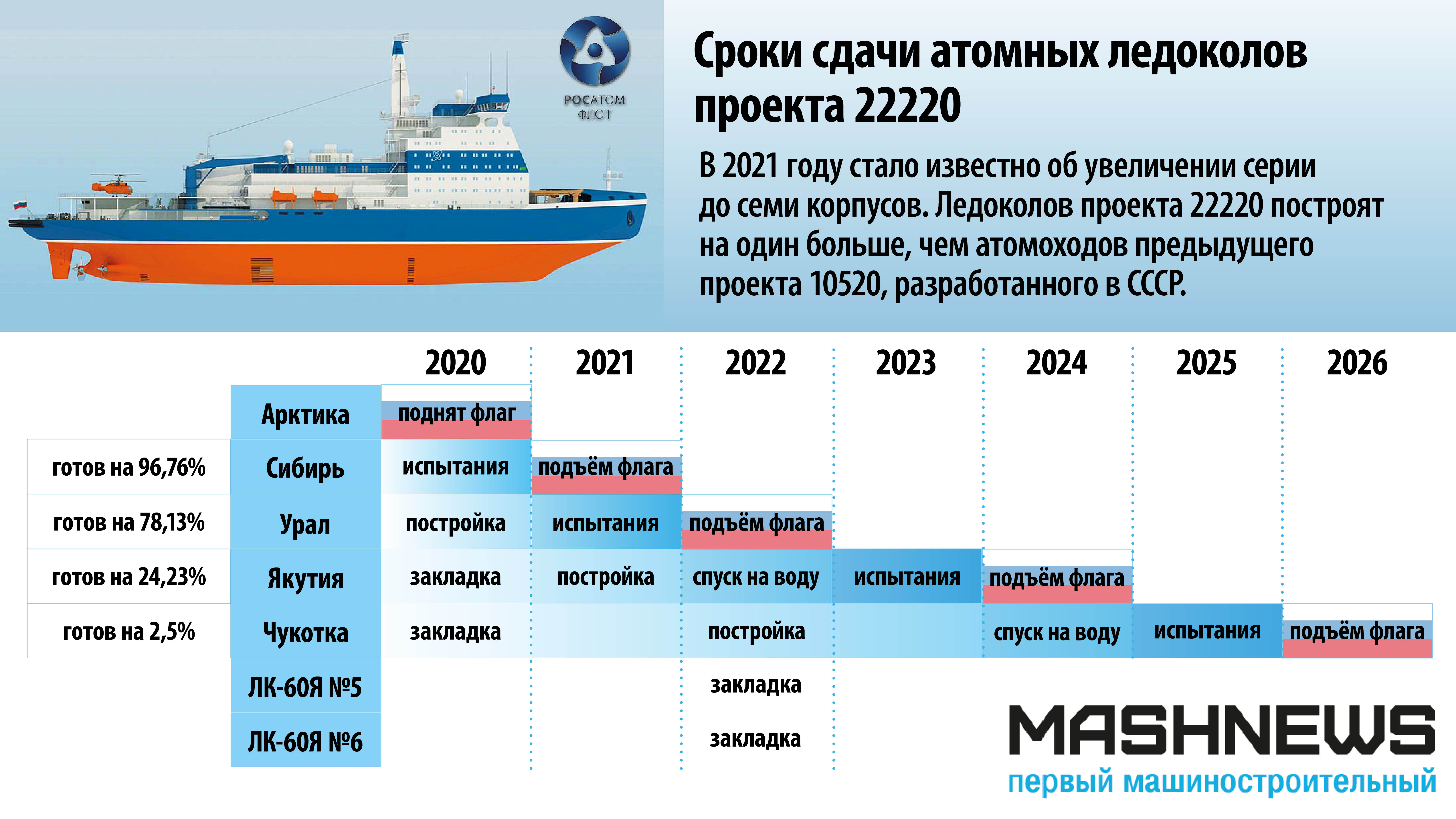 РОСАТОМ
ФЛОТ

Сроки сдачи атомных ледоколов проекта 22220

В 2021 году стало известно об увеличении серии до семи корпусов. Ледоколов проекта 22220 построят на один больше, чем атомоходов предыдущего проекта 10520, разработанного в СССР.

| | | 2020 | 2021 | 2022 | 2023 | 2024 | 2025 | 2026 |
|---|---|---|---|---|---|---|---|---|
| | Арктика | поднят флаг | | | | | | |
| готов на 96,76% | Сибирь | испытания | подъём флага | | | | | |
| готов на 78,13% | Урал | постройка | испытания | подъём флага | | | | |
| готов на 24,23% | Якутия | закладка | постройка | спуск на воду | испытания | подъём флага | | |
| готов на 2,5% | Чукотка | закладка | | постройка | | спуск на воду | испытания | подъём флага |
| | ЛК-60Я №5 | | | закладка | | | | |
| | ЛК-60Я №6 | | | закладка | | | | |

MASHNEWS
первый машиностроительный